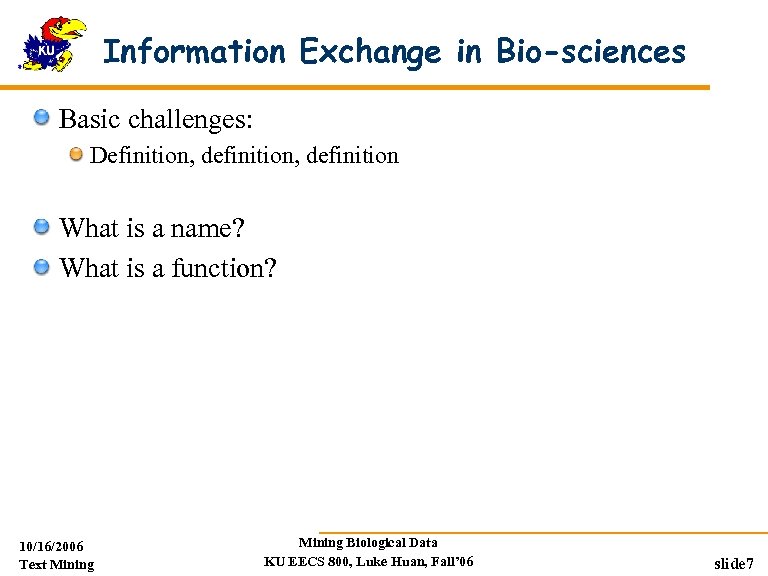 KU

Information Exchange in Bio-sciences

Basic challenges:

Definition, definition, definition

What is a name?

What is a function?

10/16/2006
Text Mining

Mining Biological Data
KU EECS 800, Luke Huan, Fall'06

slide7